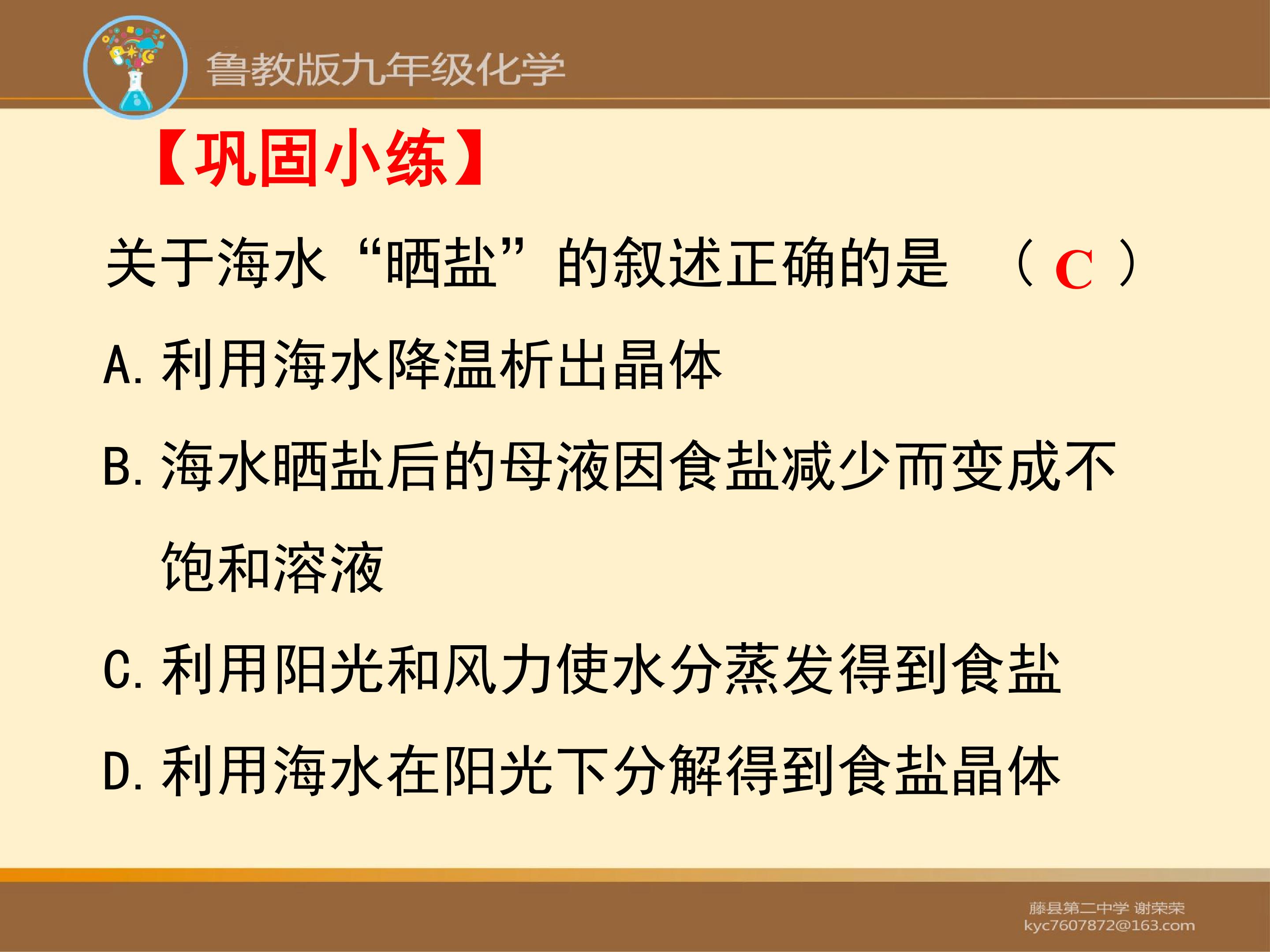 鲁教版九年级化学

【巩固小练】

关于海水“晒盐”的叙述正确的是 （ C ）

A. 利用海水降温析出晶体

B. 海水晒盐后的母液因食盐减少而变成不饱和溶液

C. 利用阳光和风力使水分蒸发得到食盐

D. 利用海水在阳光下分解得到食盐晶体

藤县第二中学 谢荣荣
kyc7607872@163.com